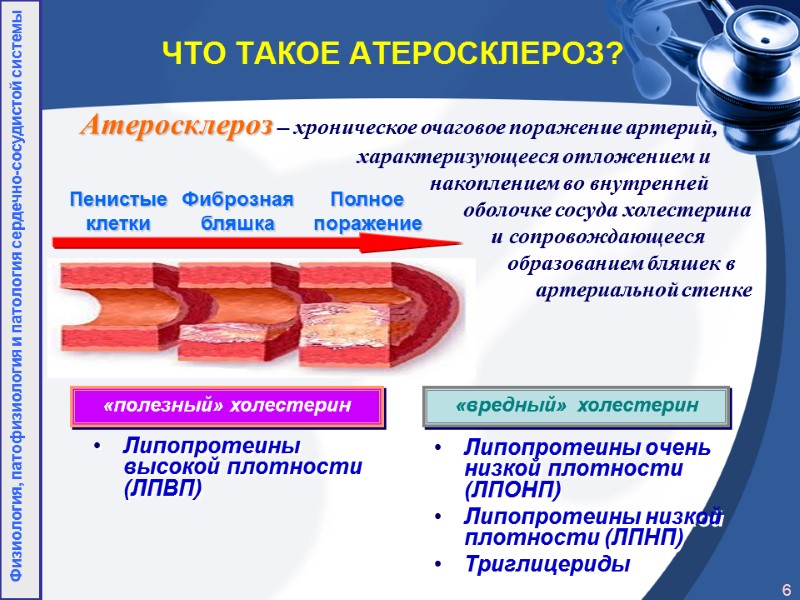 Физиология, патофизиология и патология сердечно-сосудистой системы

ЧТО ТАКОЕ АТЕРОСКЛЕРОЗ?

Атеросклероз – хроническое очаговое поражение артерий, характеризующееся отложением и накоплением во внутренней оболочке сосуда холестерина и сопровождающееся образованием бляшек в артериальной стенке

Пенистые клетки

Фиброзная бляшка

Полное поражение

«полезный» холестерин

• Липопротеины высокой плотности (ЛПВП)

«вредный» холестерин

• Липопротеины очень низкой плотности (ЛПОНП)
• Липопротеины низкой плотности (ЛПНП)
• Триглицериды

6